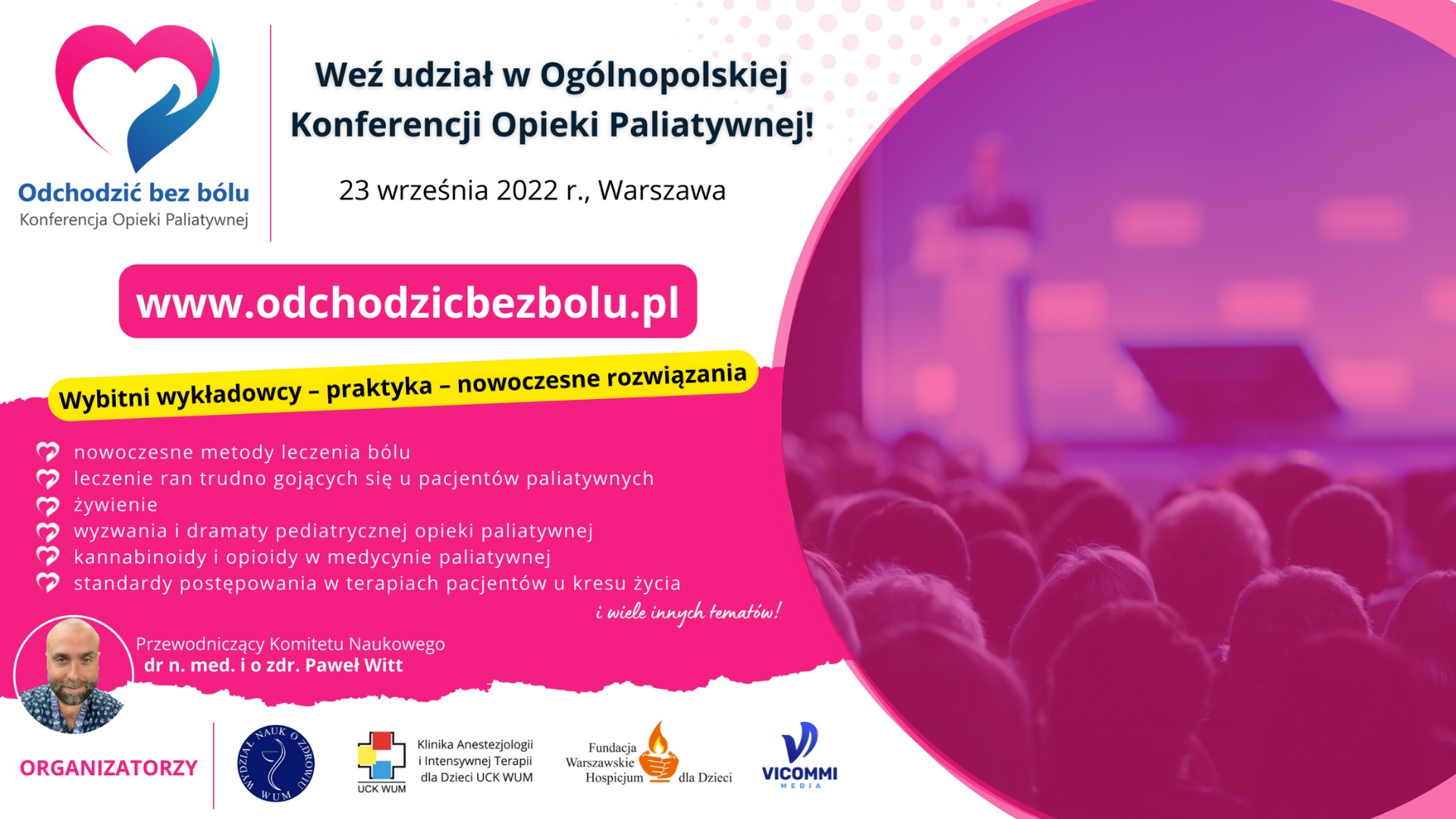 Odchodzić bez bólu
Konferencja Opieki Paliatywnej

Weź udział w Ogólnopolskiej Konferencji Opieki Paliatywnej!

23 września 2022 r., Warszawa

www.odchodzicbezbolu.pl

Wybitni wykładowcy – praktyka – nowoczesne rozwiązania

nowoczesne metody leczenia bólu
leczenie ran trudno gojących się u pacjentów paliatywnych
żywienie
wyzwania i dramaty pediatrycznej opieki paliatywnej
kannabinoidy i opioidy w medycynie paliatywnej
standardy postępowania w terapiach pacjentów u kresu życia

i wiele innych tematów!

Przewodniczący Komitetu Naukowego
dr n. med. i o zdr. Paweł Witt

ORGANIZATORZY

WYDZIAŁ NAUK O ZDROWIU WUM

UCK WUM
Klinika Anestezjologii i Intensywnej Terapii dla Dzieci UCK WUM

Fundacja Warszawskie Hospicjum dla Dzieci

VICOMMI MEDIA